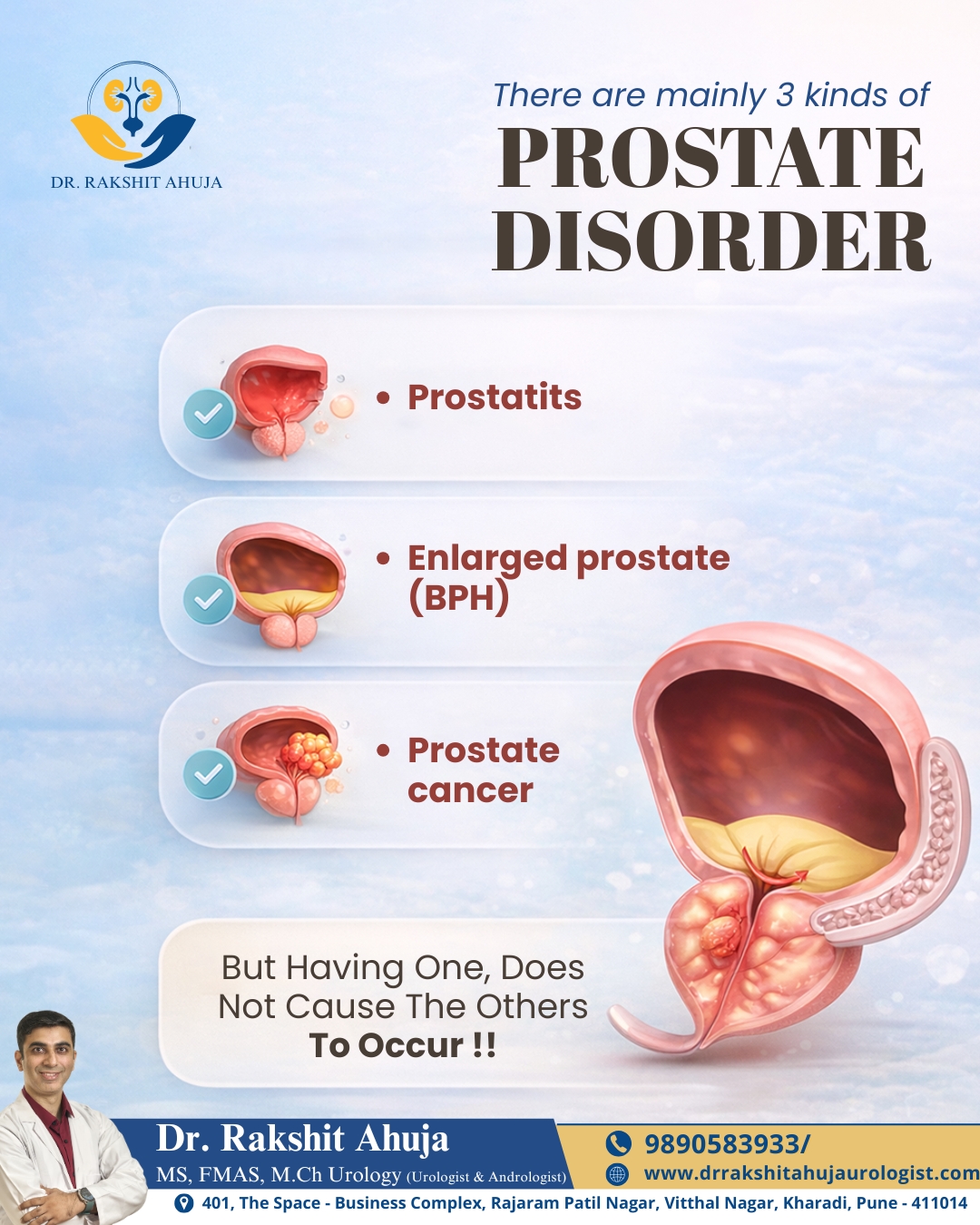 DR. RAKSHIT AHUJA

There are mainly 3 kinds of
PROSTATE DISORDER

• Prostatits

• Enlarged prostate (BPH)

• Prostate cancer

But Having One, Does Not Cause The Others To Occur !!

Dr. Rakshit Ahuja
MS, FMAS, M.Ch Urology (Urologist & Andrologist)

9890583933/
www.drrakshitahujaurologist.com

401, The Space - Business Complex, Rajaram Patil Nagar, Vitthal Nagar, Kharadi, Pune - 411014